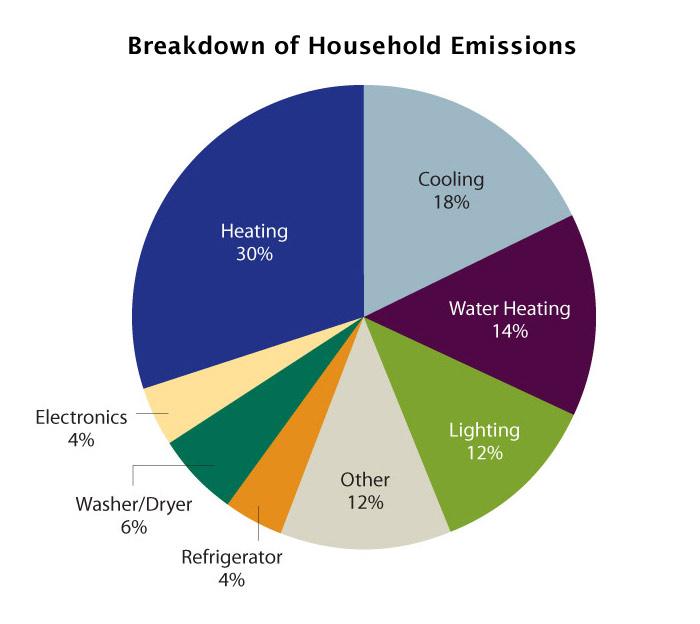 Breakdown of Household Emissions

Cooling
18%

Water Heating
14%

Lighting
12%

Other
12%

Refrigerator
4%

Washer/Dryer
6%

Electronics
4%

Heating
30%